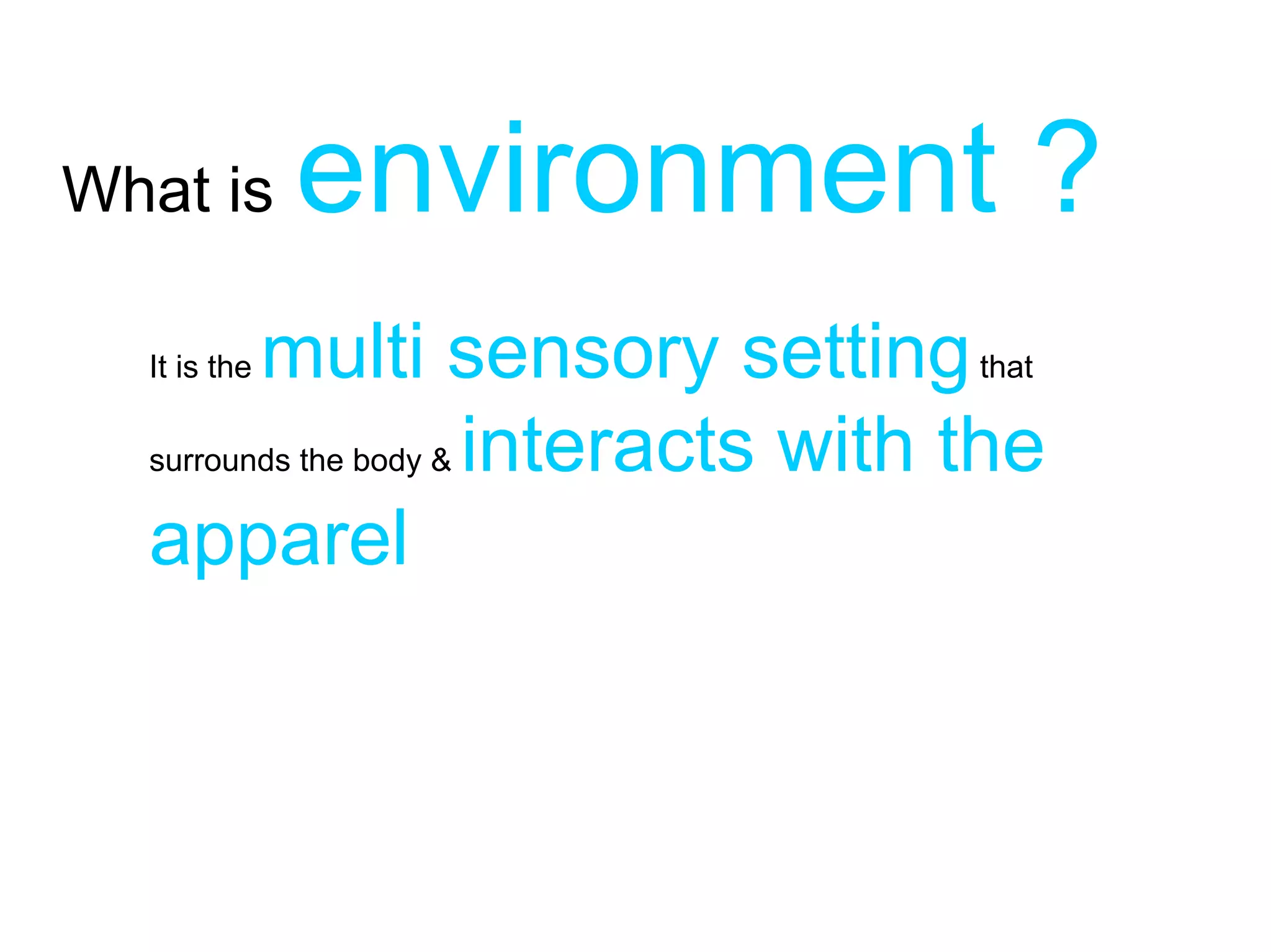 What is environment ?

It is the multi sensory setting that surrounds the body & interacts with the apparel